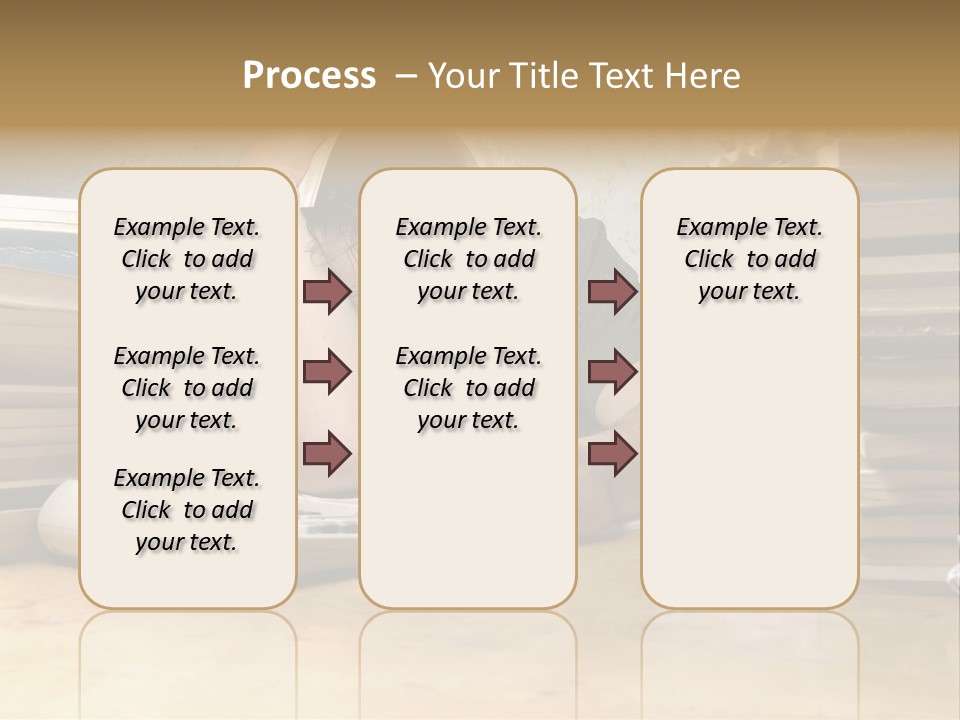 Process – Your Title Text Here

Example Text. Click to add your text.

Example Text. Click to add your text.

Example Text. Click to add your text.

Example Text. Click to add your text.

Example Text. Click to add your text.

Example Text. Click to add your text.